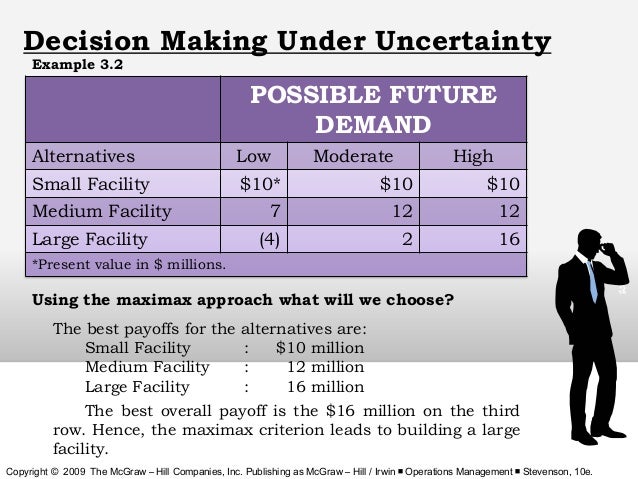 Decision Making Under Uncertainty

Example 3.2

| | POSSIBLE FUTURE DEMAND | | |
|---|---|---|---|
| Alternatives | Low | Moderate | High |
| Small Facility | \$10* | \$10 | \$10 |
| Medium Facility | 7 | 12 | 12 |
| Large Facility | (4) | 2 | 16 |
| *Present value in \$ millions. | | | |

Using the maximax approach what will we choose?

The best payoffs for the alternatives are:
Small Facility : \$10 million
Medium Facility : 12 million
Large Facility : 16 million

The best overall payoff is the \$16 million on the third row. Hence, the maximax criterion leads to building a large facility.

Copyright © 2009 The McGraw – Hill Companies, Inc. Publishing as McGraw – Hill / Irwin ■ Operations Management ■ Stevenson, 10e.